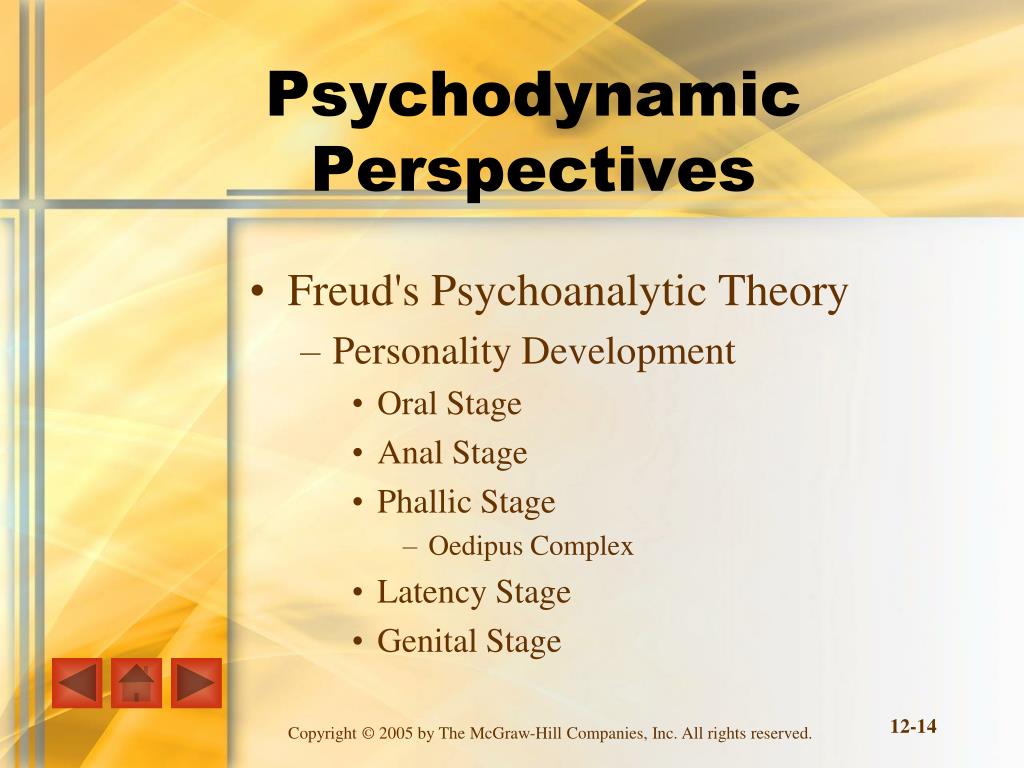 Psychodynamic Perspectives

• Freud's Psychoanalytic Theory
– Personality Development
• Oral Stage
• Anal Stage
• Phallic Stage
– Oedipus Complex
• Latency Stage
• Genital Stage

Copyright © 2005 by The McGraw-Hill Companies, Inc. All rights reserved.

12-14